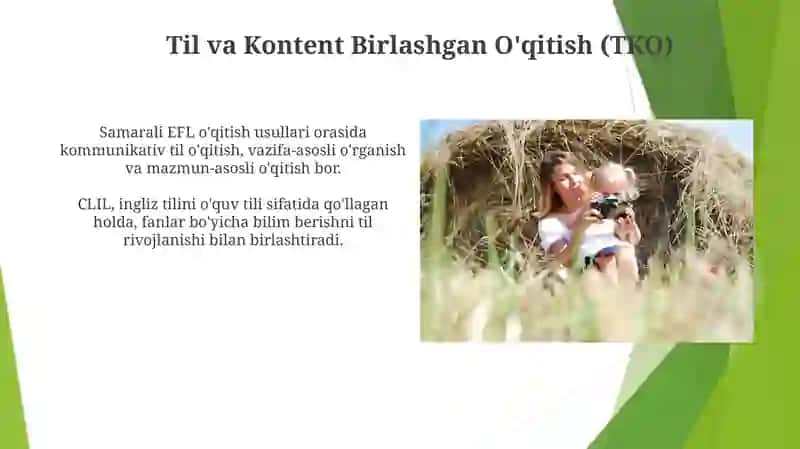 Til va Kontent Birlashgan O'qitish (TKO)

Samarali EFL o'qitish usullari orasida kommunikativ til o'qitish, vazifa-asosli o'rganish va mazmun-asosli o'qitish bor.

CLIL, ingliz tilini o'quv tili sifatida qo'llagan holda, fanlar bo'yicha bilim berishni til rivojlanishi bilan birlashtiradi.